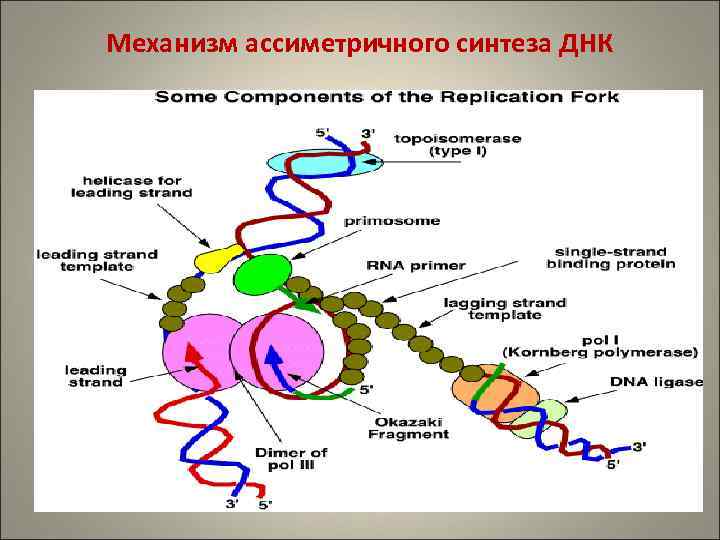 Механизм ассиметричного синтеза ДНК

Some Components of the Replication Fork

5'
3'
topoisomerase (type I)
helicase for leading strand
primosome
leading strand template
RNA primer
single-strand binding protein
lagging strand template
pol I (Kornberg polymerase)
leading strand
5'
DNA ligase
Okazaki Fragment
Dimer of pol III
3'
5'
3'
5'